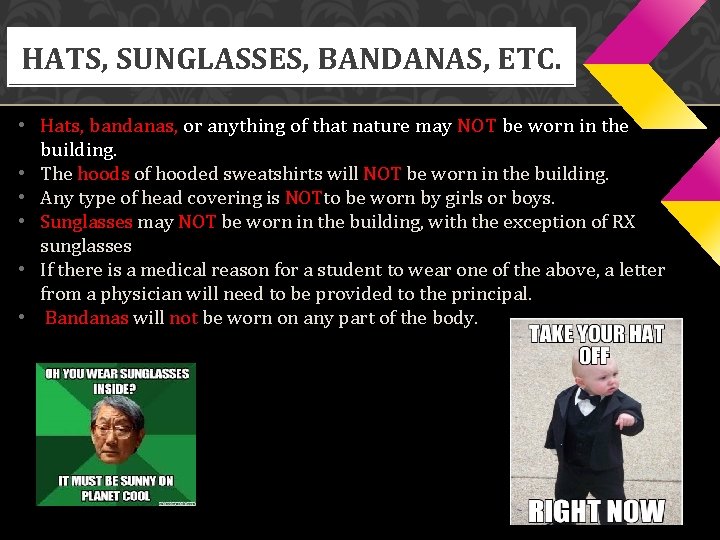 HATS, SUNGLASSES, BANDANAS, ETC.

• Hats, bandanas, or anything of that nature may NOT be worn in the building.
• The hoods of hooded sweatshirts will NOT be worn in the building.
• Any type of head covering is NOTto be worn by girls or boys.
• Sunglasses may NOT be worn in the building, with the exception of RX sunglasses
• If there is a medical reason for a student to wear one of the above, a letter from a physician will need to be provided to the principal.
• Bandanas will not be worn on any part of the body.

OH YOU WEAR SUNGLASSES INSIDE?

IT MUST BE SUNNY ON PLANET COOL

TAKE YOUR HAT OFF

RIGHT NOW